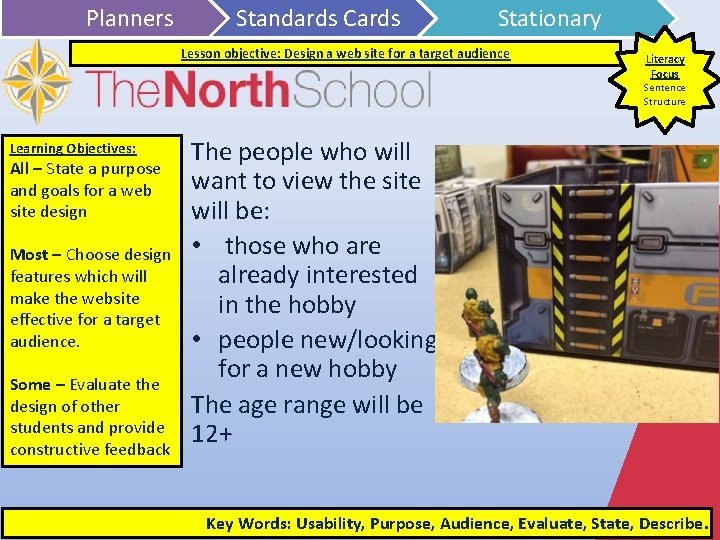 Planners Standards Cards Stationary

Lesson objective: Design a web site for a target audience

Literacy Focus
Sentence Structure

TheNorthSchool

Learning Objectives:
All – State a purpose and goals for a web site design

Most – Choose design features which will make the website effective for a target audience.

Some – Evaluate the design of other students and provide constructive feedback

The people who will want to view the site will be:
• those who are already interested in the hobby
• people new/looking for a new hobby
The age range will be 12+

Key Words: Usability, Purpose, Audience, Evaluate, State, Describe.